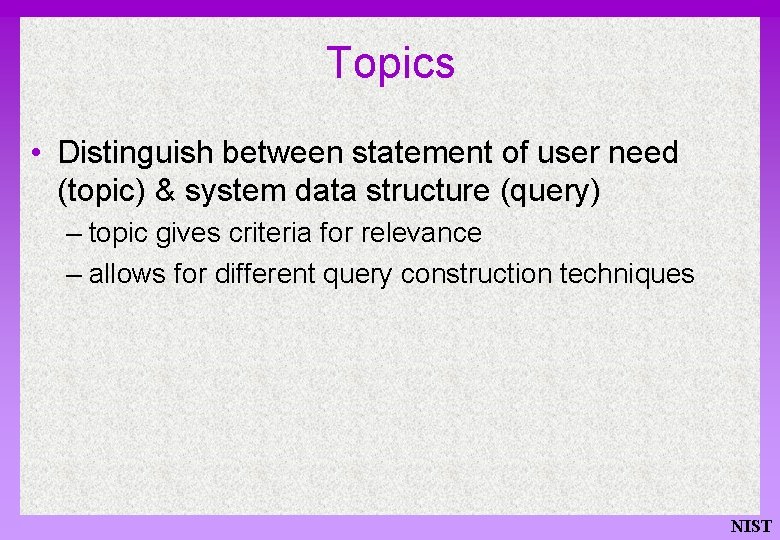 Topics

• Distinguish between statement of user need (topic) & system data structure (query)

– topic gives criteria for relevance

– allows for different query construction techniques

NIST